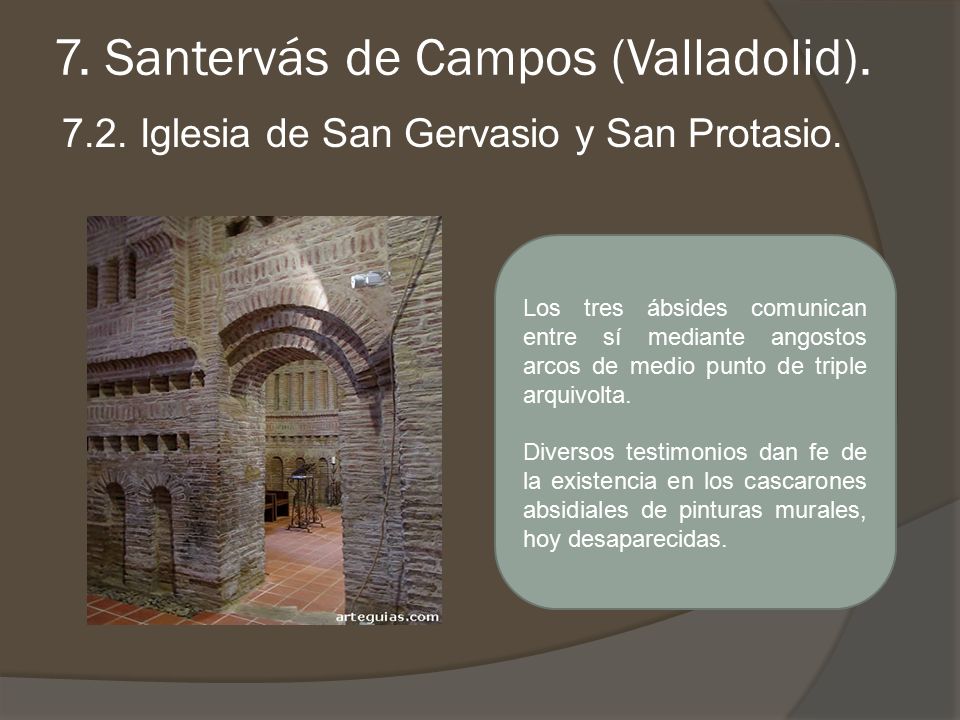 7. Santervás de Campos (Valladolid).

7.2. Iglesia de San Gervasio y San Protasio.

arteguias.com

Los tres ábsides comunican entre sí mediante angostos arcos de medio punto de triple arquivolta.

Diversos testimonios dan fe de la existencia en los cascarones absidiales de pinturas murales, hoy desaparecidas.